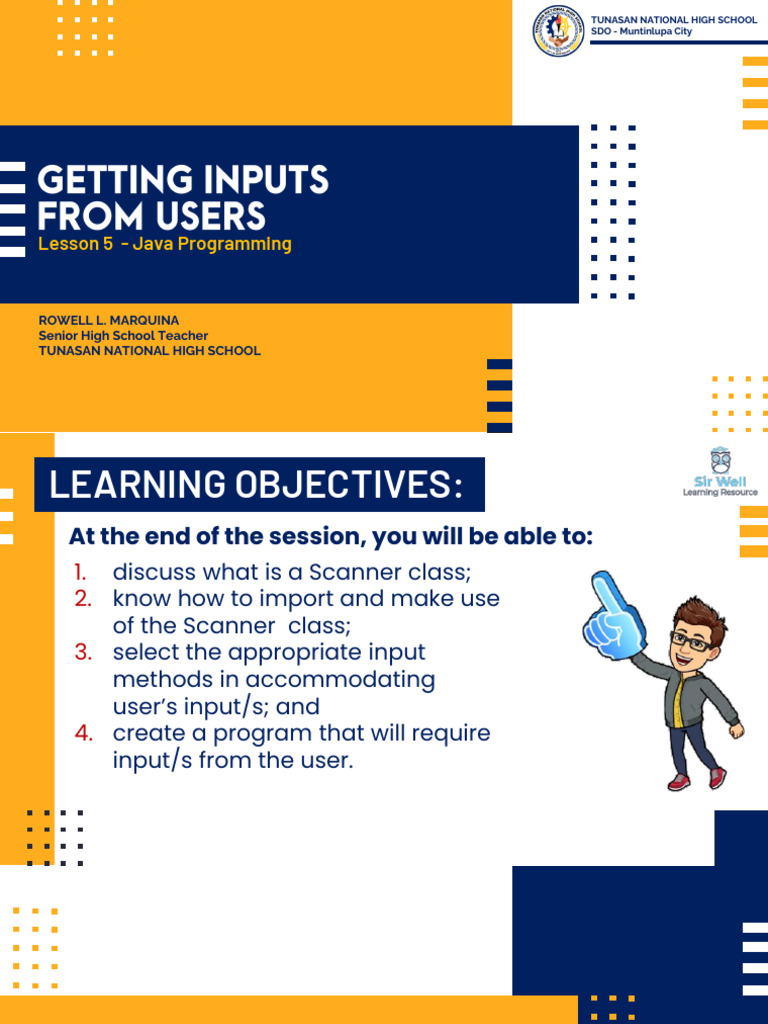 TUNASAN NATIONAL HIGH SCHOOL
SDO - Muntinlupa City

GETTING INPUTS FROM USERS
Lesson 5 - Java Programming

ROWELL L. MARQUINA
Senior High School Teacher
TUNASAN NATIONAL HIGH SCHOOL

LEARNING OBJECTIVES:

Sir Well
Learning Resource

At the end of the session, you will be able to:

1. discuss what is a Scanner class;
2. know how to import and make use of the Scanner class;
3. select the appropriate input methods in accommodating user's input/s; and
4. create a program that will require input/s from the user.